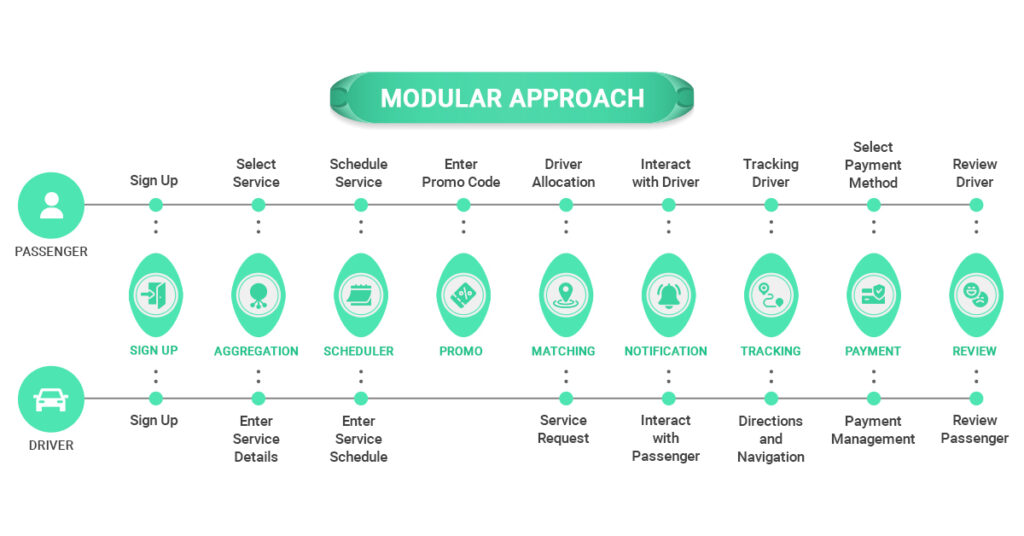 MODULAR APPROACH

PASSENGER

Sign Up

Select Service

Schedule Service

Enter Promo Code

Driver Allocation

Interact with Driver

Tracking Driver

Select Payment Method

Review Driver

SIGN UP

AGGREGATION

SCHEDULER

PROMO

MATCHING

NOTIFICATION

TRACKING

PAYMENT

REVIEW

DRIVER

Sign Up

Enter Service Details

Enter Service Schedule

Service Request

Interact with Passenger

Directions and Navigation

Payment Management

Review Passenger